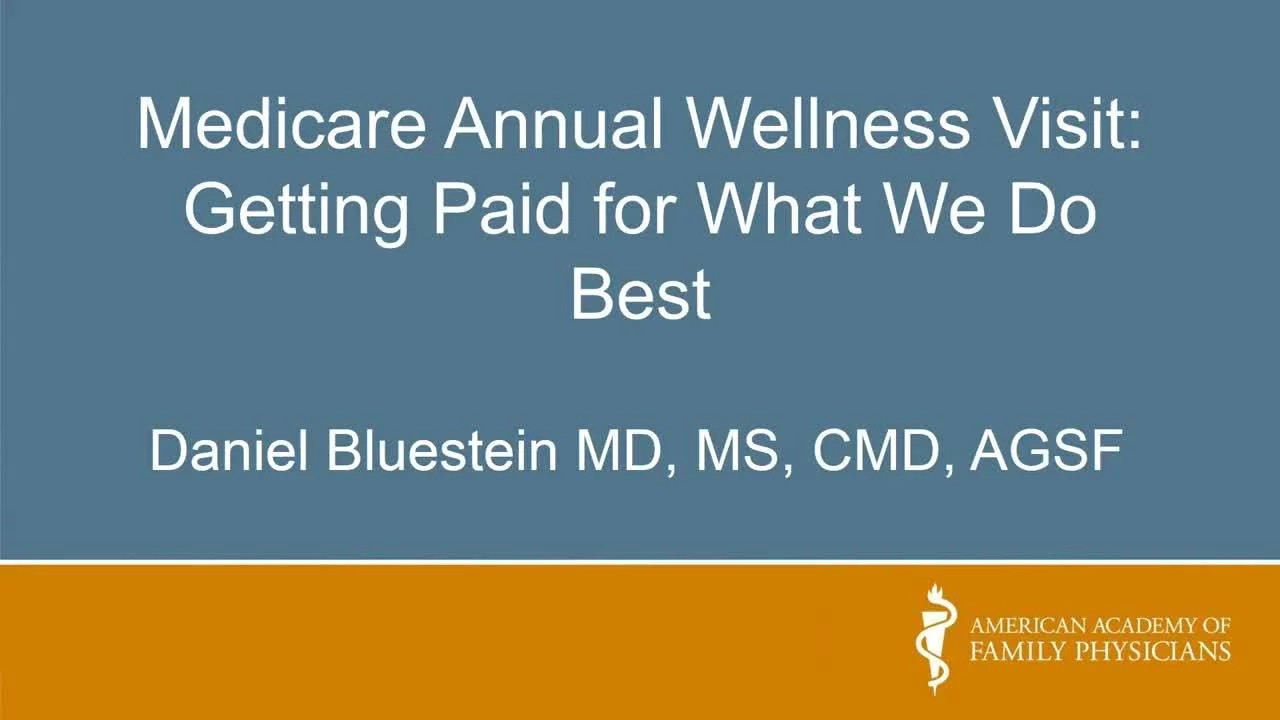 Medicare Annual Wellness Visit: Getting Paid for What We Do Best

Daniel Bluestein MD, MS, CMD, AGSF

AMERICAN ACADEMY OF FAMILY PHYSICIANS